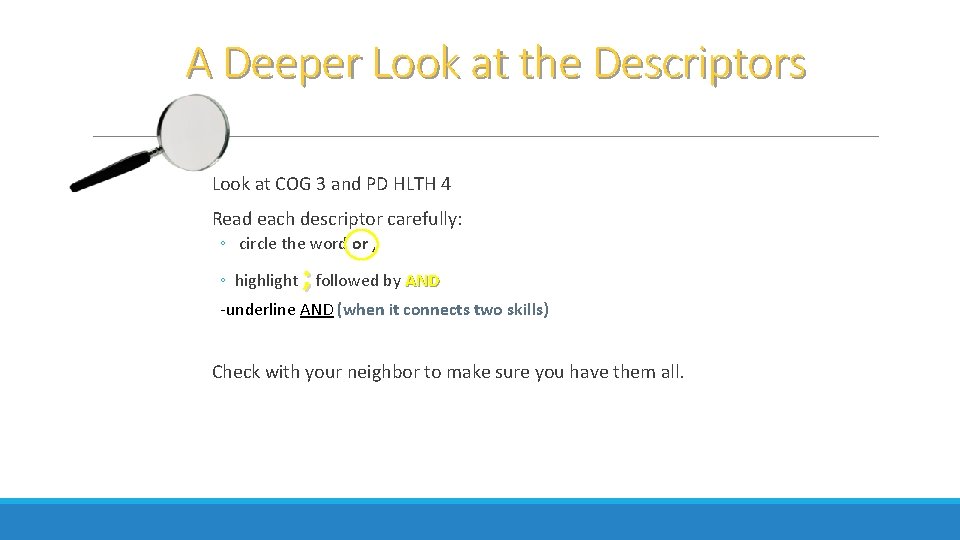 A Deeper Look at the Descriptors

Look at COG 3 and PD HLTH 4

Read each descriptor carefully:

◦ circle the word or ,

◦ highlight ; followed by AND

-underline AND (when it connects two skills)

Check with your neighbor to make sure you have them all.